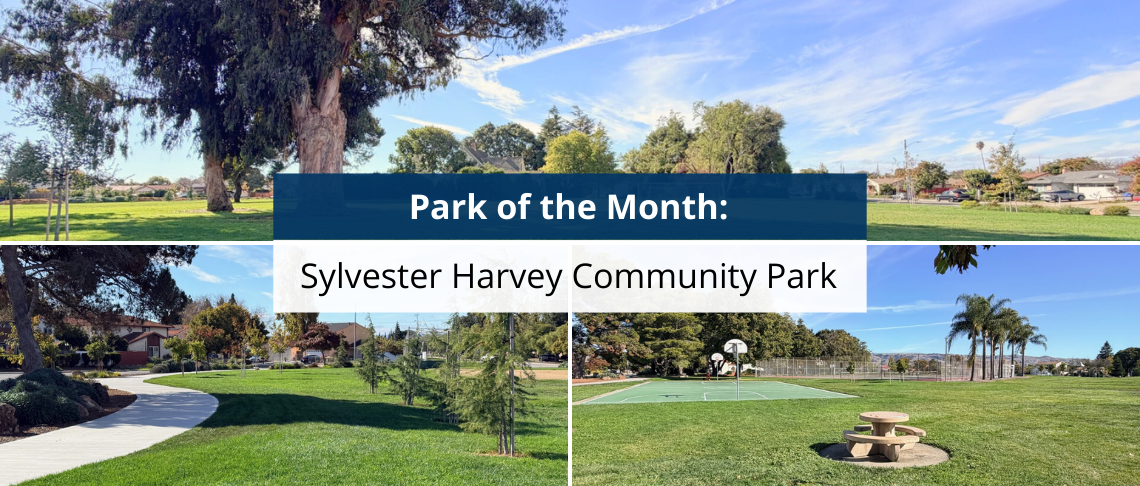 Park of the Month:

Sylvester Harvey Community Park